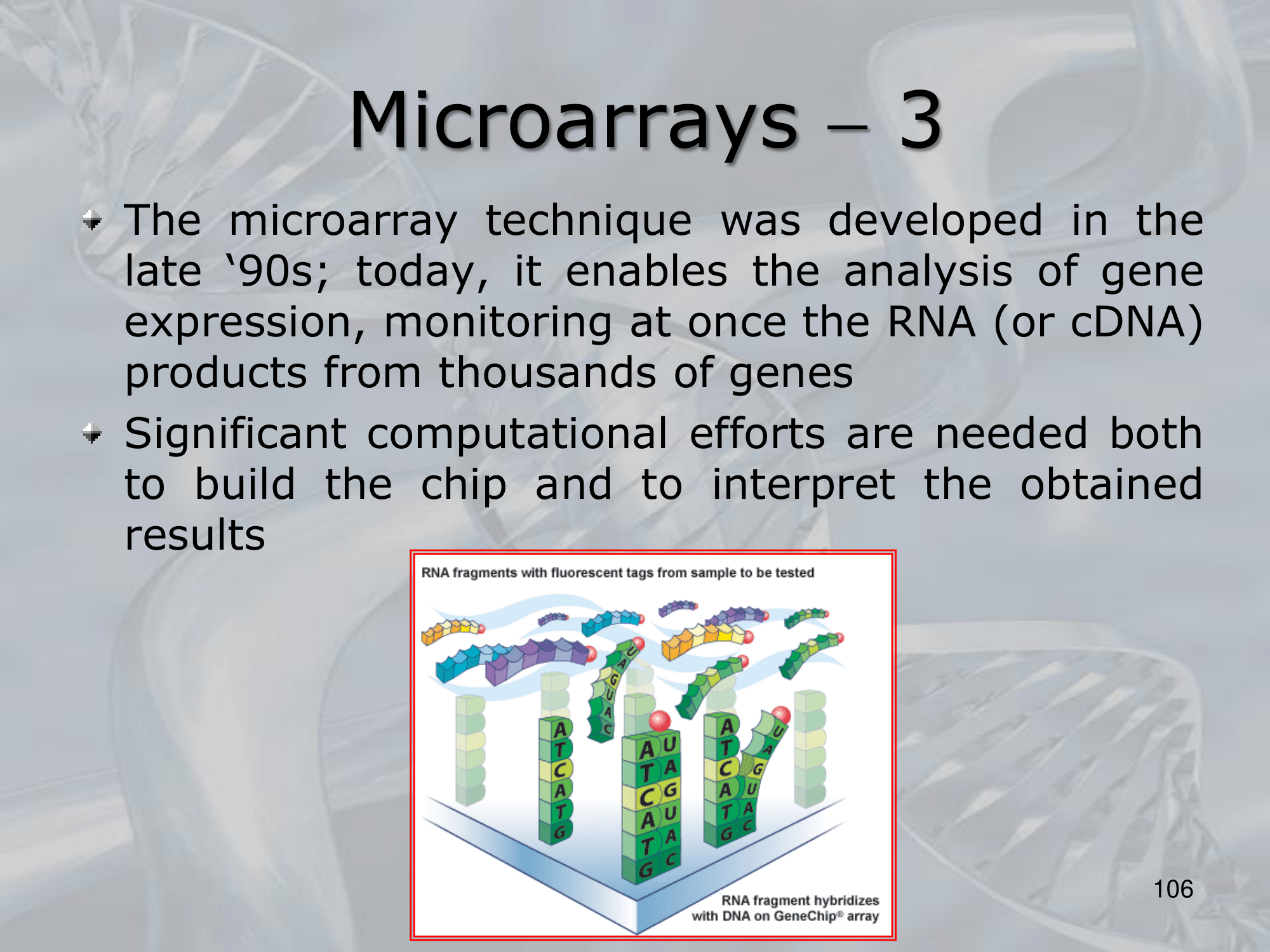 Microarrays – 3

The microarray technique was developed in the late ‘90s; today, it enables the analysis of gene expression, monitoring at once the RNA (or cDNA) products from thousands of genes

Significant computational efforts are needed both to build the chip and to interpret the obtained results

RNA fragments with fluorescent tags from sample to be tested

U A G U A C

A T C A T G

A T C A T G

U A G U A C

A T C A T G

U A G U A C

RNA fragment hybridizes with DNA on GeneChip® array

106